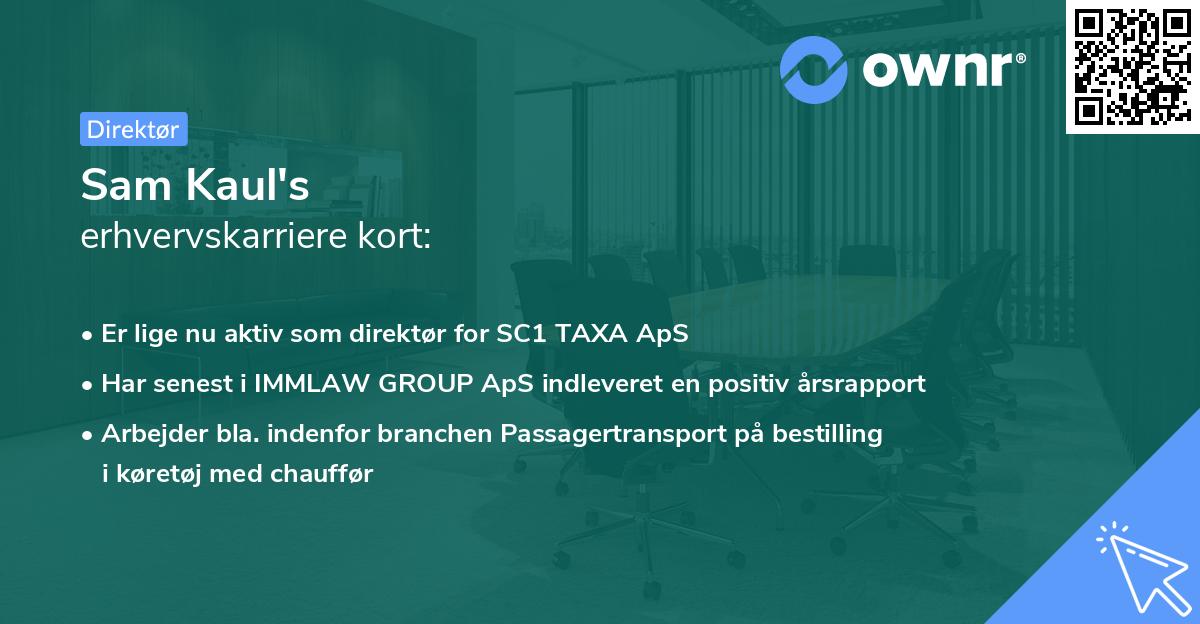 ownr®

Direktør

Sam Kaul's
erhvervskarriere kort:

• Er lige nu aktiv som direktør for SC1 TAXA ApS
• Har senest i IMMLAW GROUP ApS indleveret en positiv årsrapport
• Arbejder bla. indenfor branchen Passagertransport på bestilling i køretøj med chauffør